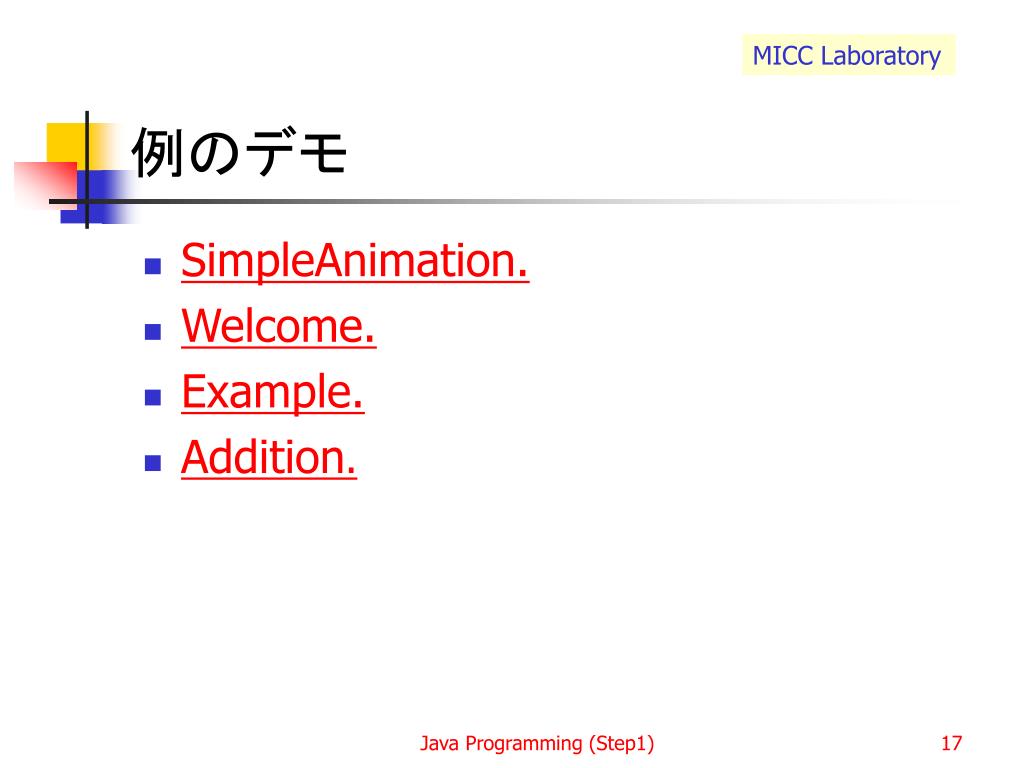 MICC Laboratory

例のデモ

- SimpleAnimation.
- Welcome.
- Example.
- Addition.

Java Programming (Step1)

17